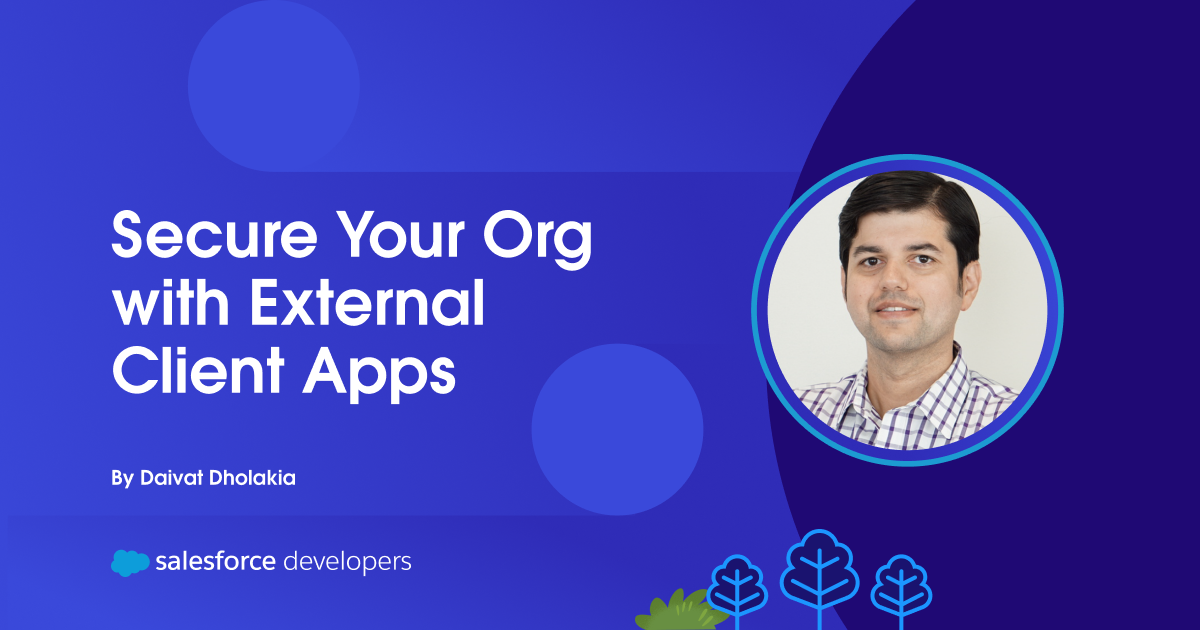 Secure Your Org with External Client Apps

By Daivat Dholakia

salesforce developers